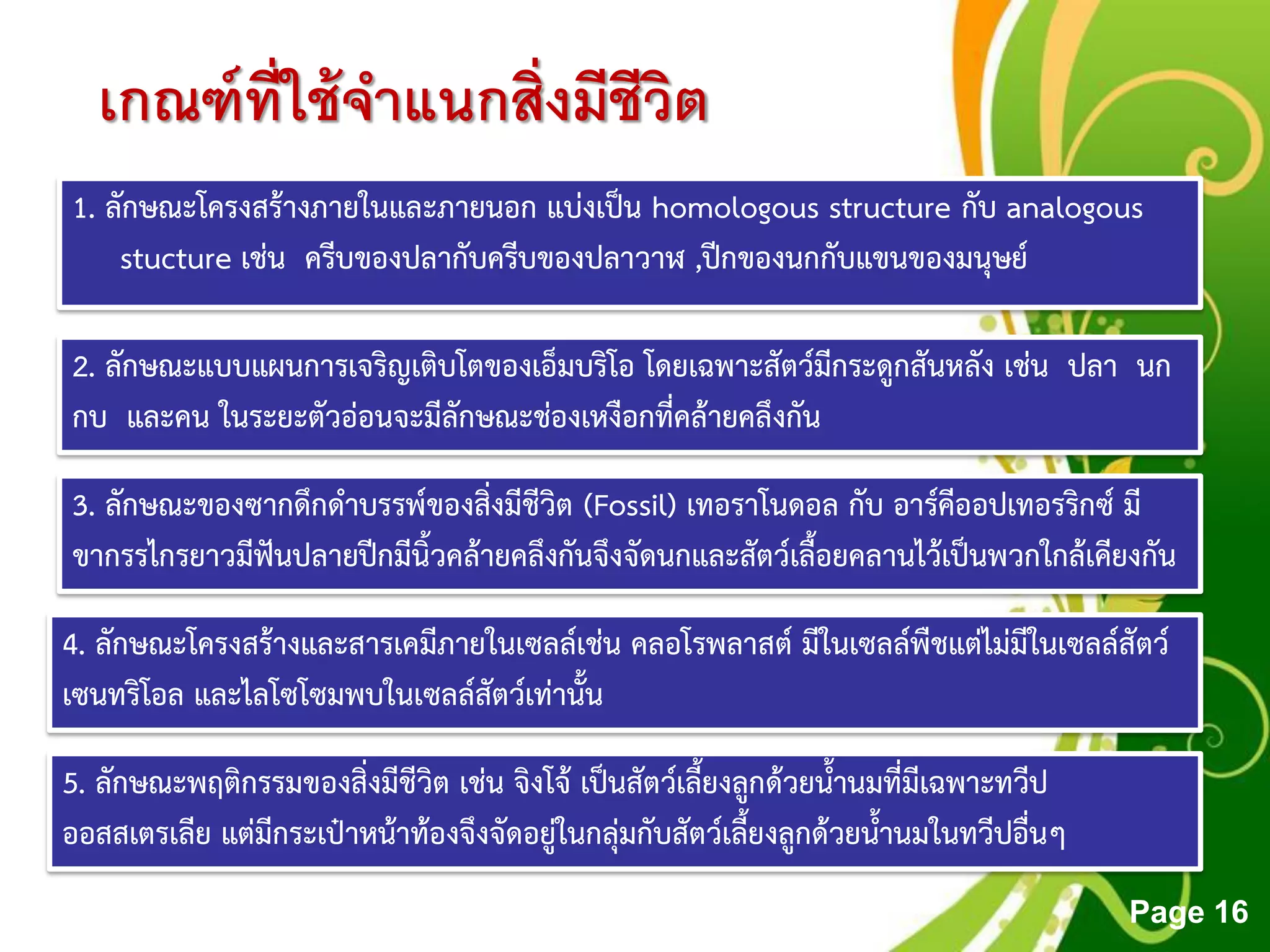 เกณฑ์ที่ใช้จำแนกสิ่งมีชีวิต

1. ลักษณะโครงสร้างภายในและภายนอก แบ่งเป็น homologous structure กับ analogous stucture เช่น ครีบของปลากับครีบของปลาวาฬ ,ปีกของนกกับแขนของมนุษย์

2. ลักษณะแบบแผนการเจริญเติบโตของเอ็มบริโอ โดยเฉพาะสัตว์มีกระดูกสันหลัง เช่น ปลา นก กบ และคน ในระยะตัวอ่อนจะมีลักษณะช่องเหงือกที่คล้ายคลึงกัน

3. ลักษณะของซากดึกดำบรรพ์ของสิ่งมีชีวิต (Fossil) เทอราโนดอล กับ อาร์คีออปเทอรริกซ์ มีขากรรไกรยาวมีฟันปลายปีกมีนิ้วคล้ายคลึงกันจึงจัดนกและสัตว์เลื้อยคลานไว้เป็นพวกใกล้เคียงกัน

4. ลักษณะโครงสร้างและสารเคมีภายในเซลล์เช่น คลอโรพลาสต์ มีในเซลล์พืชแต่ไม่มีในเซลล์สัตว์ เซนทริโอล และไลโซโซมพบในเซลล์สัตว์เท่านั้น

5. ลักษณะพฤติกรรมของสิ่งมีชีวิต เช่น จิงโจ้ เป็นสัตว์เลี้ยงลูกด้วยน้ำนมที่มีเฉพาะทวีปออสเตรเลีย แต่มีกระเป๋าหน้าท้องจึงจัดอยู่ในกลุ่มกับสัตว์เลี้ยงลูกด้วยน้ำนมในทวีปอื่นๆ

Page 16